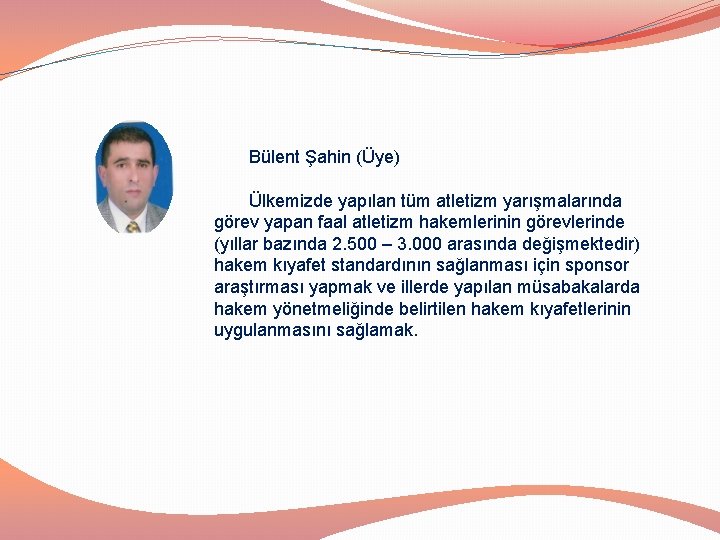 Bülent Şahin (Üye)

Ülkemizde yapılan tüm atletizm yarışmalarında görev yapan faal atletizm hakemlerinin görevlerinde (yıllar bazında 2.500 – 3.000 arasında değişmektedir) hakem kıyafet standardının sağlanması için sponsor araştırması yapmak ve illerde yapılan müsabakalarda hakem yönetmeliğinde belirtilen hakem kıyafetlerinin uygulanmasını sağlamak.